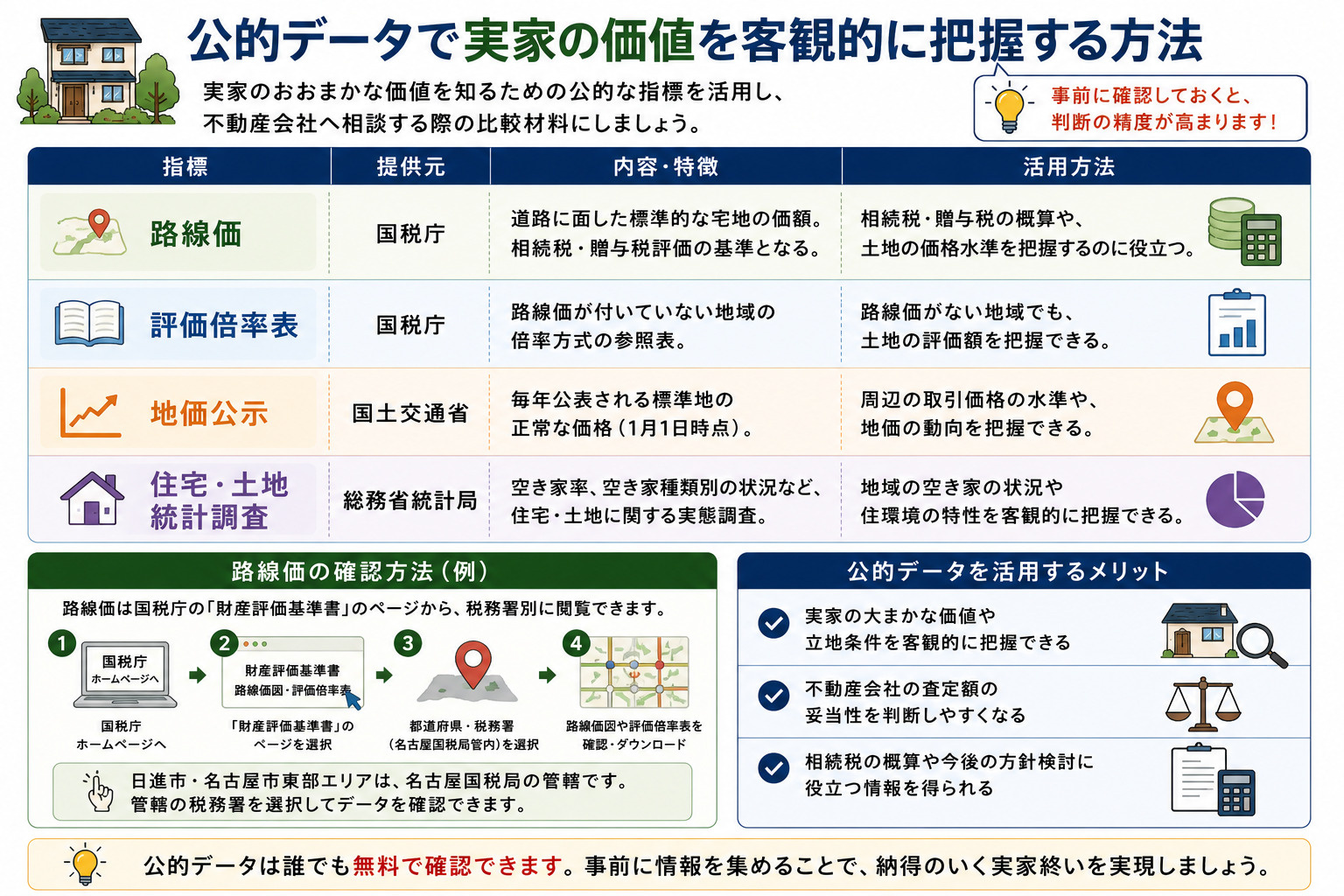 公的データで実家の価値を客観的に把握する方法

実家のおおまかな価値を知るための公的な指標を活用し、不動産会社へ相談する際の比較材料にしましょう。

事前に確認しておくと、判断の精度が高まります！

| 指標 | 提供元 | 内容・特徴 | 活用方法 |
|---|---|---|---|
| 路線価 | 国税庁 | 道路に面した標準的な宅地の価額。相続税・贈与税評価の基準となる。 | 相続税・贈与税の概算や、土地の価格水準を把握するのに役立つ。 |
| 評価倍率表 | 国税庁 | 路線価が付いていない地域の倍率方式の参照表。 | 路線価がない地域でも、土地の評価額を把握できる。 |
| 地価公示 | 国土交通省 | 毎年公表される標準地の正常な価格（1月1日時点）。 | 周辺の取引価格の水準や、地価の動向を把握できる。 |
| 住宅・土地統計調査 | 総務省統計局 | 空き家率、空き家種類別の状況など、住宅・土地に関する実態調査。 | 地域の空き家の状況や住環境の特性を客観的に把握できる。 |

路線価の確認方法（例）

路線価は国税庁の「財産評価基準書」のページから、税務署別に閲覧できます。

1 国税庁 ホームページへ
国税庁 ホームページへ

2 財産評価基準書 路線価図・評価倍率表
「財産評価基準書」のページを選択

3 都道府県・税務署（名古屋国税局管内）を選択

4 路線価図や評価倍率表を確認・ダウンロード

日進市・名古屋市東部エリアは、名古屋国税局の管轄です。管轄の税務署を選択してデータを確認できます。

公的データを活用するメリット

実家の大まかな価値や立地条件を客観的に把握できる

不動産会社の査定額の妥当性を判断しやすくなる

相続税の概算や今後の方針検討に役立つ情報を得られる

公的データは誰でも無料で確認できます。事前に情報を集めることで、納得のいく実家終いを実現しましょう。